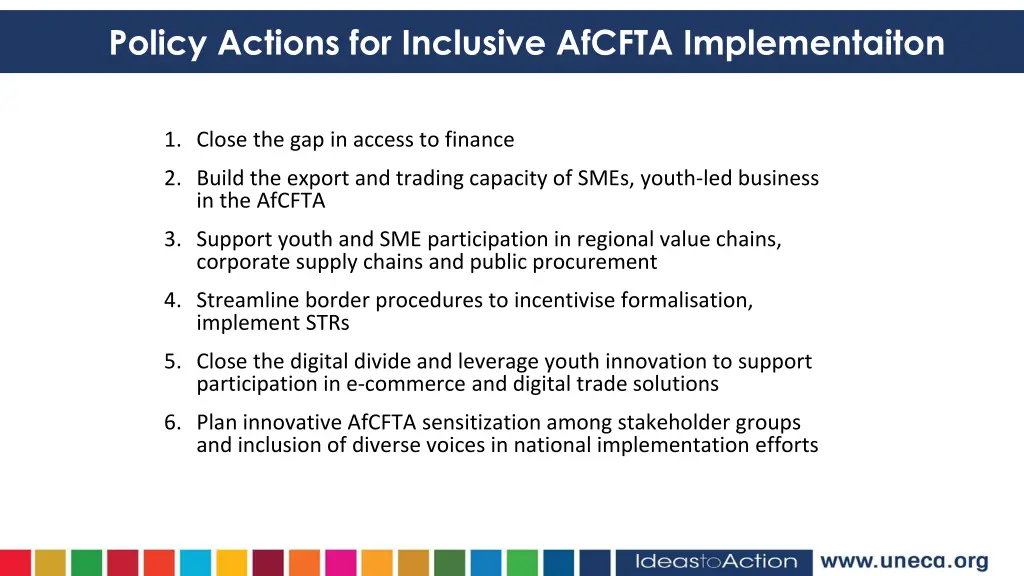 Policy Actions for Inclusive AfCFTA Implementaiton

1. Close the gap in access to finance
2. Build the export and trading capacity of SMEs, youth-led business in the AfCFTA
3. Support youth and SME participation in regional value chains, corporate supply chains and public procurement
4. Streamline border procedures to incentivise formalisation, implement STRs
5. Close the digital divide and leverage youth innovation to support participation in e-commerce and digital trade solutions
6. Plan innovative AfCFTA sensitization among stakeholder groups and inclusion of diverse voices in national implementation efforts

IdeastoAction www.uneca.org